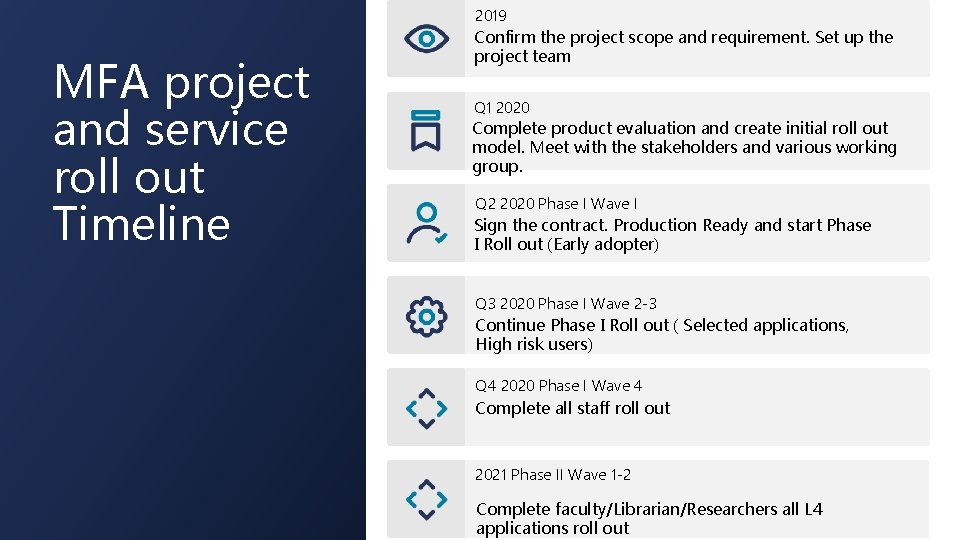 MFA project and service roll out Timeline

2019
Confirm the project scope and requirement. Set up the project team

Q1 2020
Complete product evaluation and create initial roll out model. Meet with the stakeholders and various working group.

Q2 2020 Phase I Wave I
Sign the contract. Production Ready and start Phase I Roll out (Early adopter)

Q3 2020 Phase I Wave 2-3
Continue Phase I Roll out ( Selected applications, High risk users)

Q4 2020 Phase I Wave 4
Complete all staff roll out

2021 Phase II Wave 1-2
Complete faculty/Librarian/Researchers all L4 applications roll out